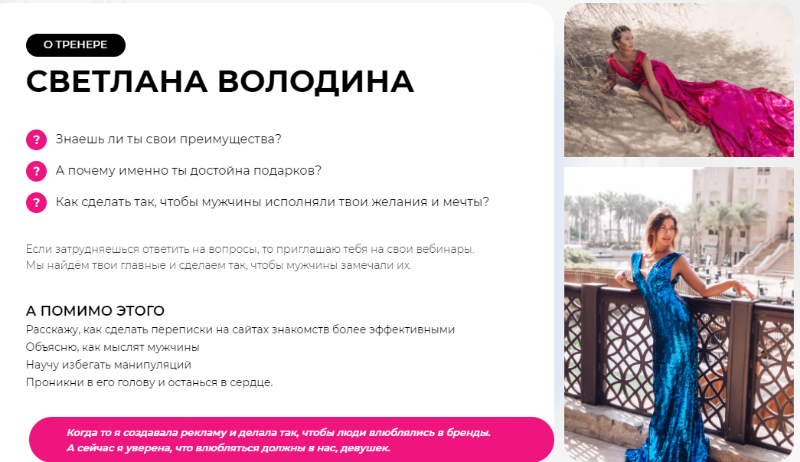 О ТРЕНЕРЕ

СВЕТЛАНА ВОЛОДИНА

? Знаешь ли ты свои преимущества?

? А почему именно ты достойна подарков?

? Как сделать так, чтобы мужчины исполняли твои желания и мечты?

Если затрудняешься ответить на вопросы, то приглашаю тебя на свои вебинары. Мы найдём твои главные и сделаем так, чтобы мужчины замечали их.

А ПОМИМО ЭТОГО
Расскажу, как сделать переписки на сайтах знакомств более эффективными
Объясню, как мыслят мужчины
Научу избегать манипуляций
Проникни в его голову и останься в сердце.

Когда то я создавала рекламу и делала так, чтобы люди влюблялись в бренды.
А сейчас я уверена, что влюбляться должны в нас, девушек.